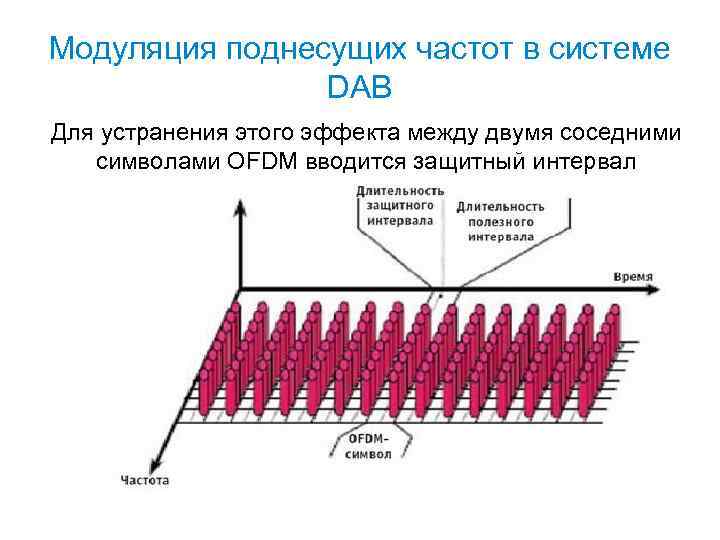 Модуляция поднесущих частот в системе DAB

Для устранения этого эффекта между двумя соседними символами OFDM вводится защитный интервал

Длительность защитного интервала

Длительность полезного интервала

Время

OFDM-символ

Частота